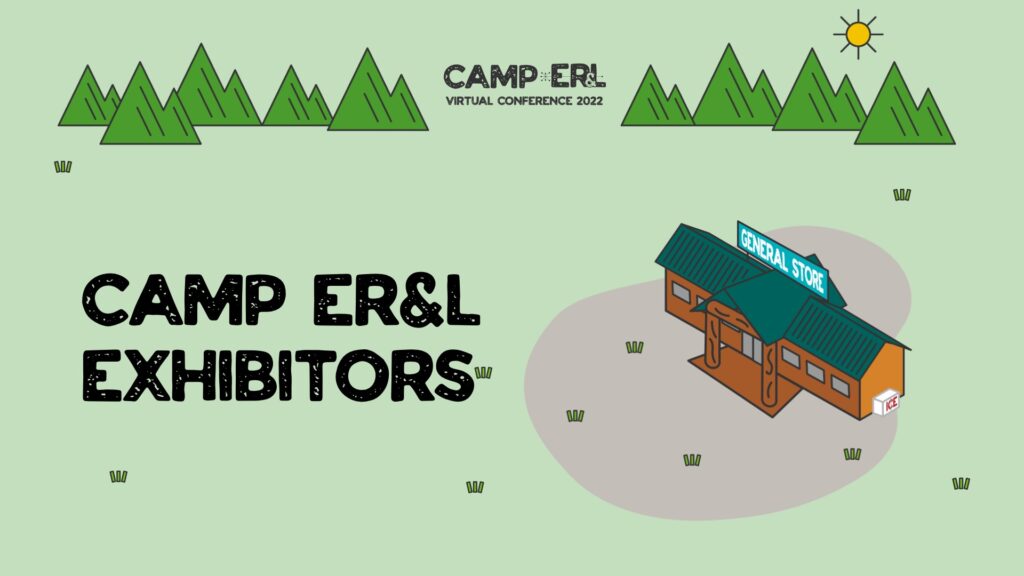 CAMP ER&L
VIRTUAL CONFERENCE 2022

CAMP ER&L EXHIBITORS

GENERAL STORE

ICE